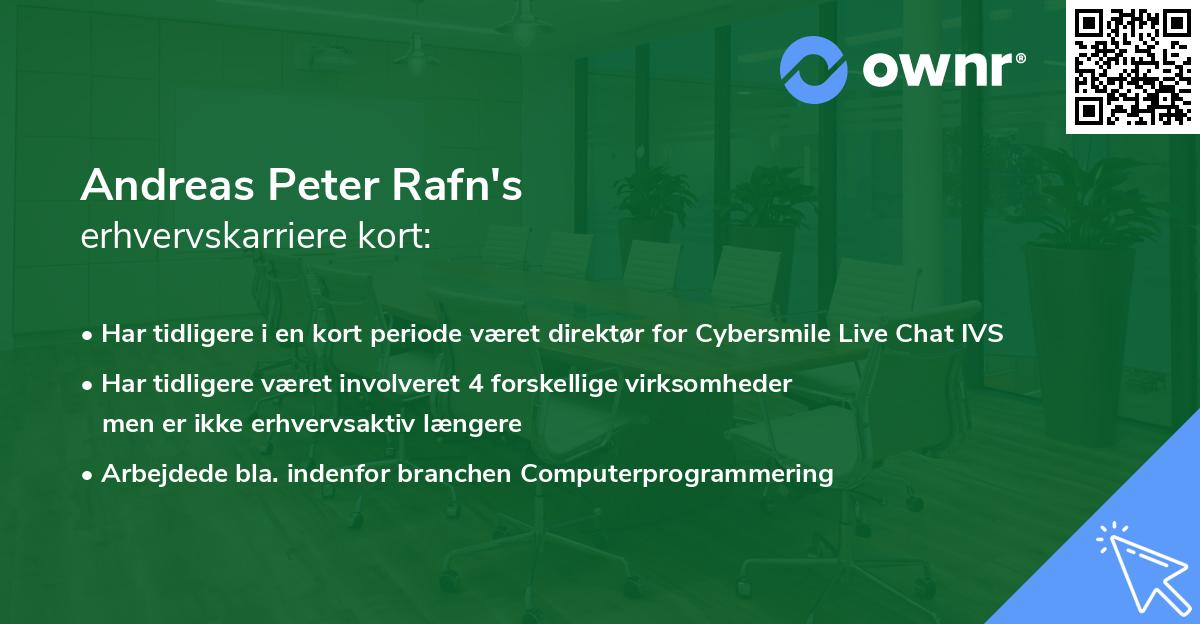 ownr®

Andreas Peter Rafn's
erhvervskarriere kort:

• Har tidligere i en kort periode været direktør for Cybersmile Live Chat IVS
• Har tidligere været involveret 4 forskellige virksomheder men er ikke erhvervsaktiv længere
• Arbejdede bla. indenfor branchen Computerprogrammering